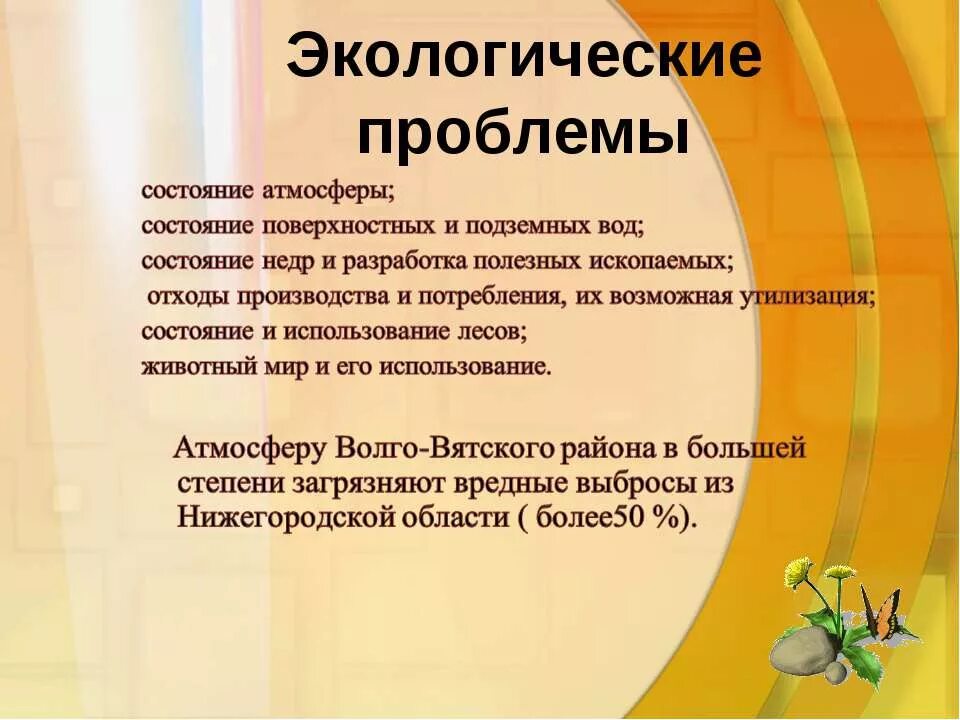 Экологические проблемы

состояние атмосферы;
состояние поверхностных и подземных вод;
состояние недр и разработка полезных ископаемых;
отходы производства и потребления, их возможная утилизация;
состояние и использование лесов;
животный мир и его использование.

Атмосферу Волго-Вятского района в большей степени загрязняют вредные выбросы из Нижегородской области ( более50 %).